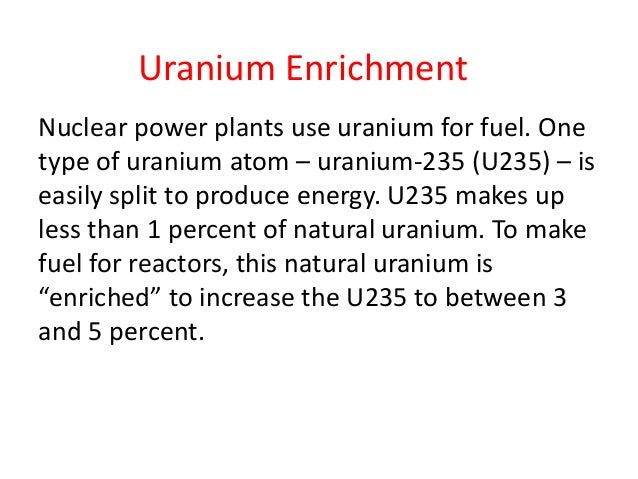 Uranium Enrichment

Nuclear power plants use uranium for fuel. One type of uranium atom – uranium-235 (U235) – is easily split to produce energy. U235 makes up less than 1 percent of natural uranium. To make fuel for reactors, this natural uranium is “enriched” to increase the U235 to between 3 and 5 percent.